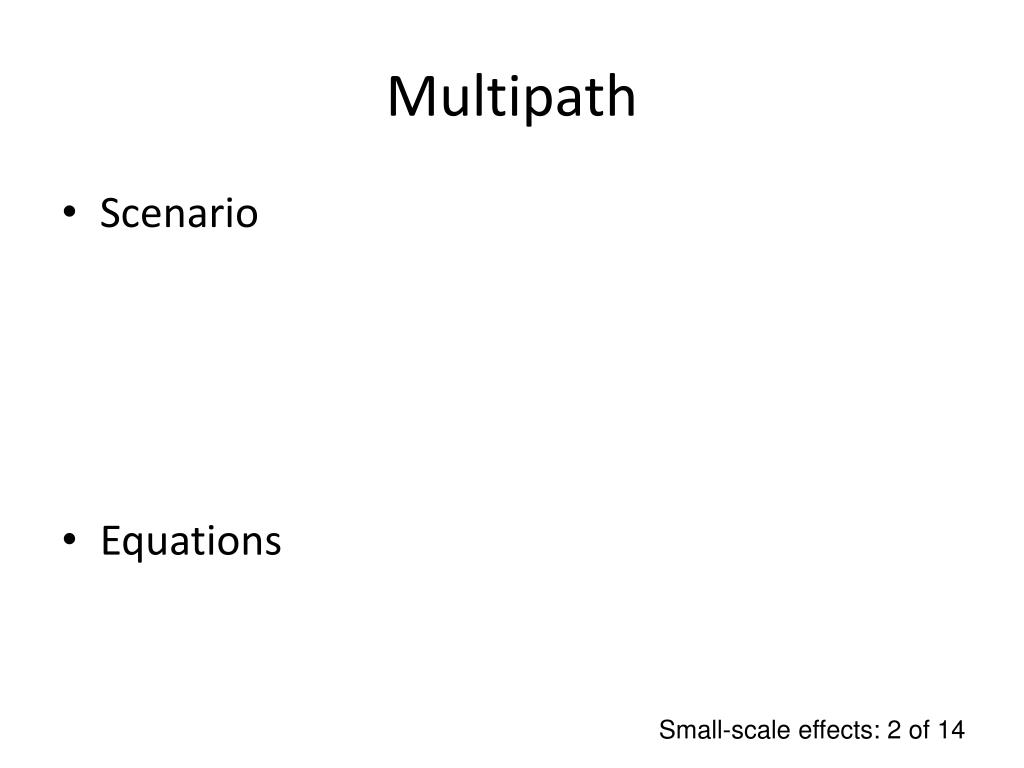 Multipath

• Scenario

• Equations

Small-scale effects: 2 of 14